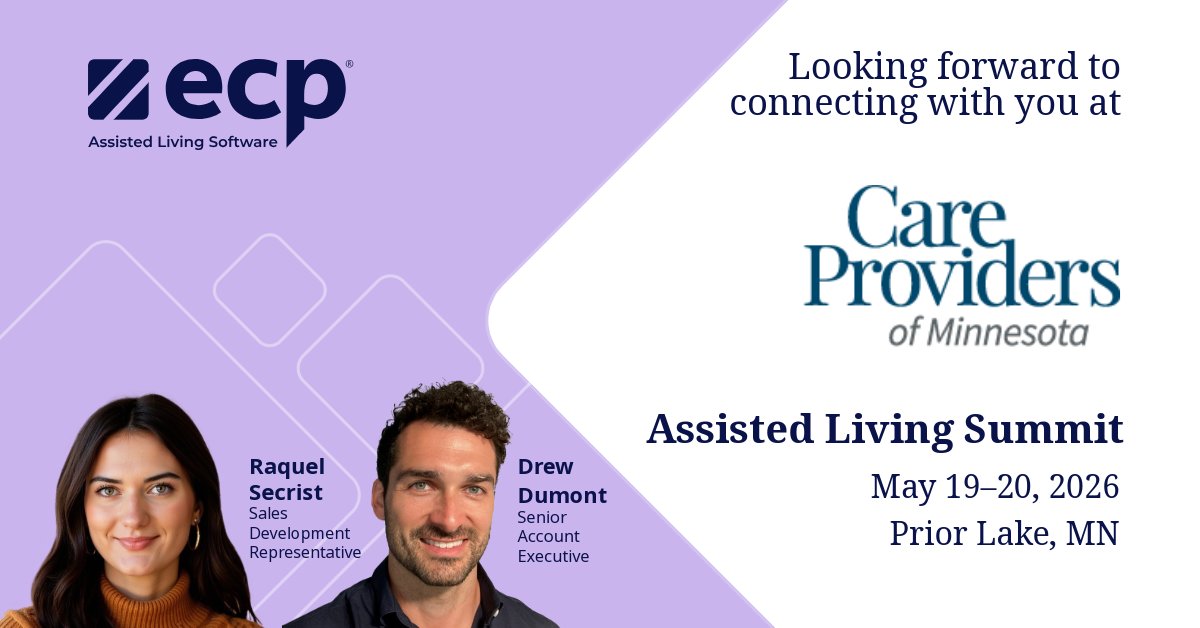 ecp®
Assisted Living Software

Looking forward to connecting with you at

Care Providers
of Minnesota

Assisted Living Summit
May 19–20, 2026
Prior Lake, MN

Raquel Secrist
Sales Development Representative

Drew Dumont
Senior Account Executive